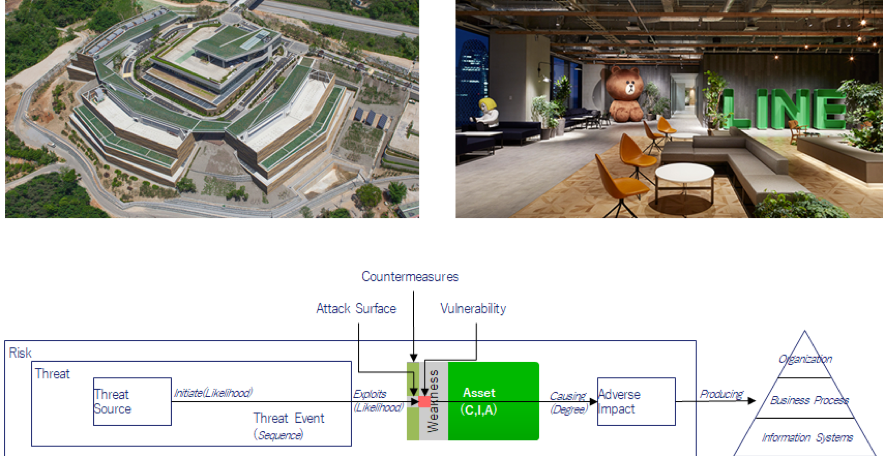 LINE

Countermeasures

Attack Surface

Vulnerability

Risk

Threat

Threat Source

Initiate(Likelihood)

Threat Event (Sequence)

Exploits (Likelihood)

Weakness

Asset (C,I,A)

Causing (Degree)

Adverse Impact

Producing

Organization

Business Process

Information Systems